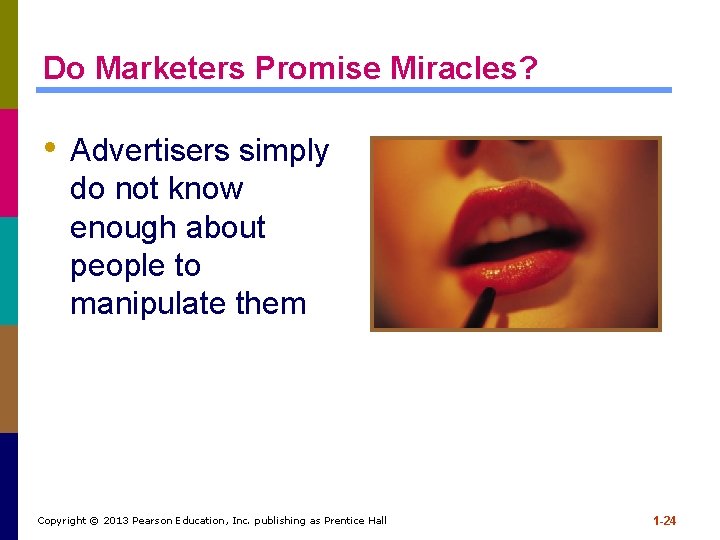 Do Marketers Promise Miracles?

• Advertisers simply do not know enough about people to manipulate them

Copyright © 2013 Pearson Education, Inc. publishing as Prentice Hall

1-24